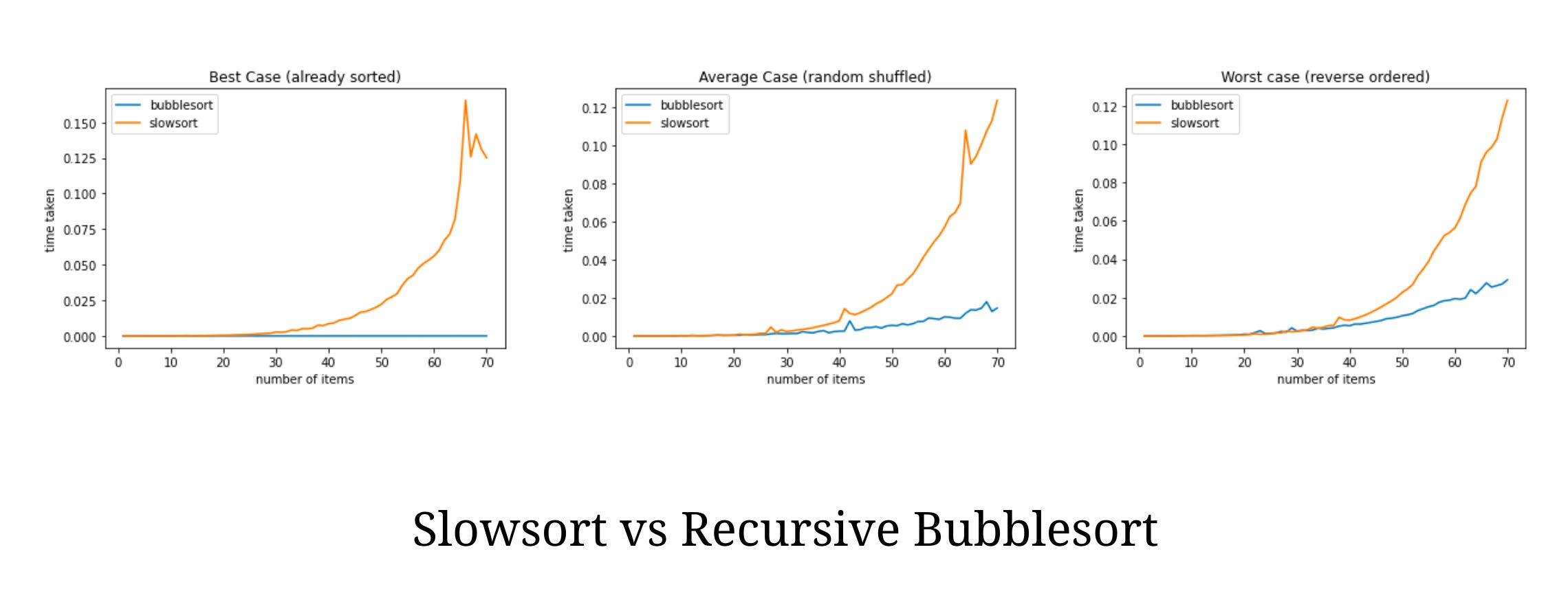 Best Case (already sorted)

bubblesort
slowsort

time taken

0.150
0.125
0.100
0.075
0.050
0.025
0.000

0 10 20 30 40 50 60 70

number of items

Average Case (random shuffled)

bubblesort
slowsort

time taken

0.12
0.10
0.08
0.06
0.04
0.02
0.00

0 10 20 30 40 50 60 70

number of items

Worst case (reverse ordered)

bubblesort
slowsort

time taken

0.12
0.10
0.08
0.06
0.04
0.02
0.00

0 10 20 30 40 50 60 70

number of items

Slowsort vs Recursive Bubblesort